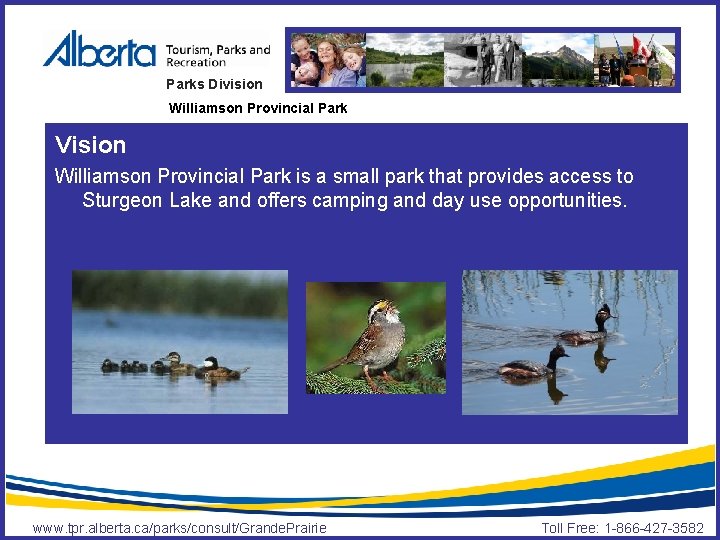 Alberta Tourism, Parks and Recreation

Parks Division

Williamson Provincial Park

Vision

Williamson Provincial Park is a small park that provides access to Sturgeon Lake and offers camping and day use opportunities.

www.tpr.alberta.ca/parks/consult/GrandePrairie

Toll Free: 1-866-427-3582